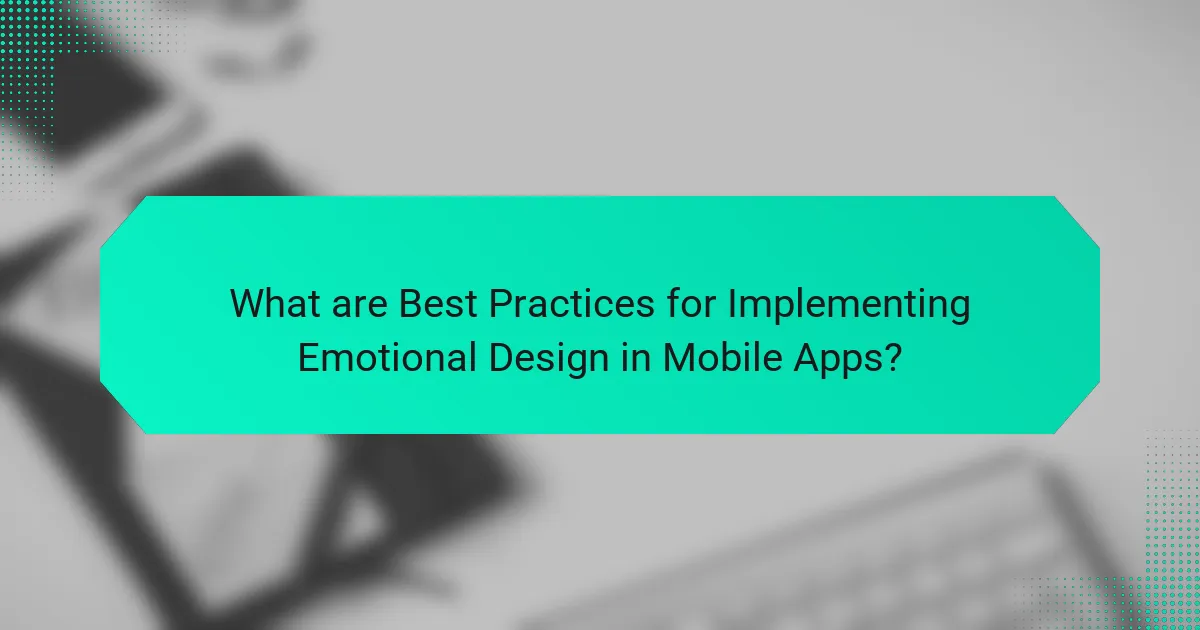 What are Best Practices for Implementing Emotional Design in Mobile Apps?